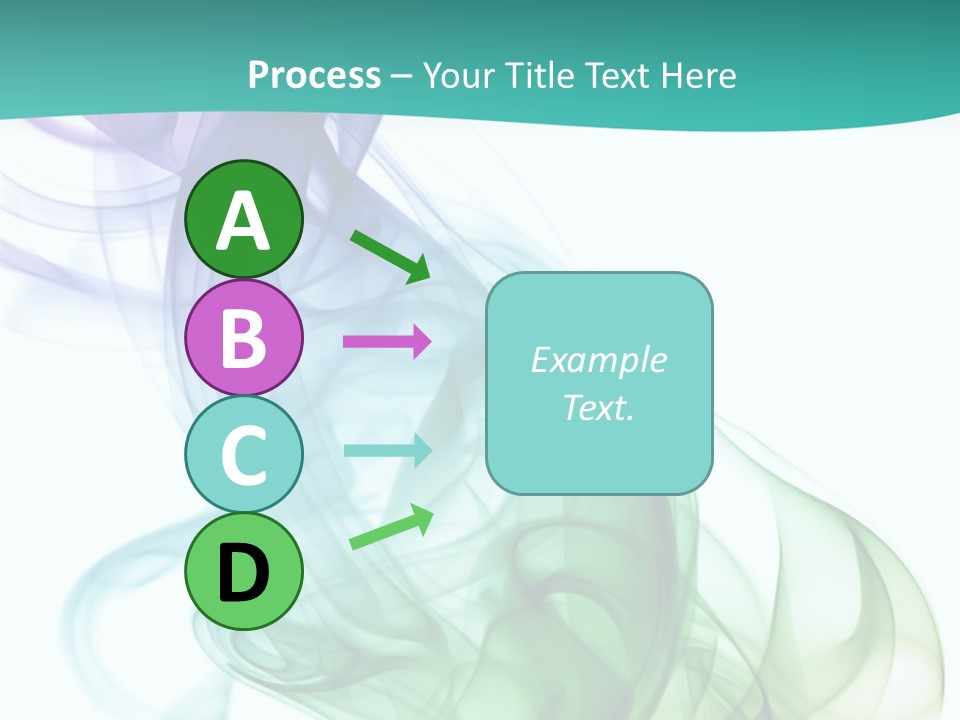 Process – Your Title Text Here

A

B

C

D

Example Text.